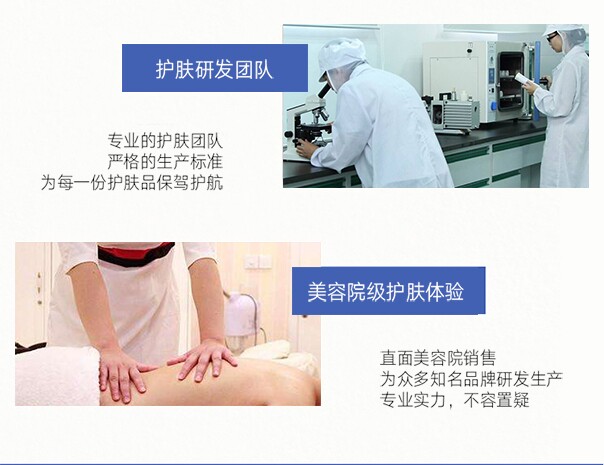 护肤研发团队

专业的护肤团队
严格的生产标准
为每一份护肤品保驾护航

美容院级护肤体验

直面美容院销售
为众多知名品牌研发生产
专业实力，不容置疑